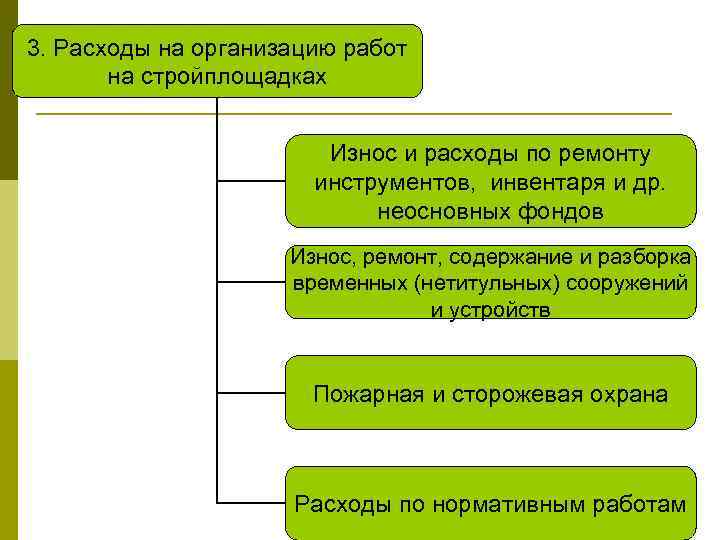 3. Расходы на организацию работ на стройплощадках

Износ и расходы по ремонту инструментов, инвентаря и др. неосновных фондов

Износ, ремонт, содержание и разборка временных (нетитульных) сооружений и устройств

Пожарная и сторожевая охрана

Расходы по нормативным работам